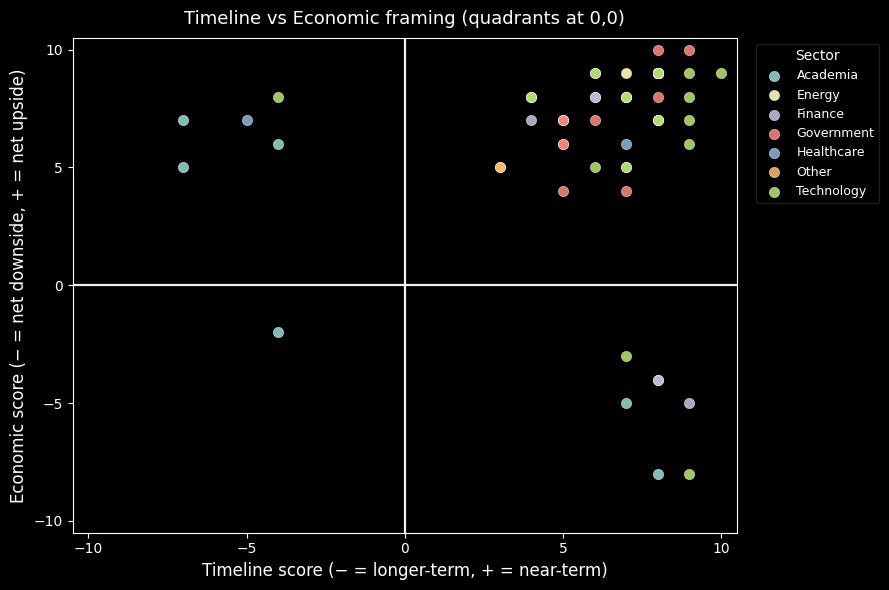 Timeline vs Economic framing (quadrants at 0,0)

Economic score (− = net downside, + = net upside)

10
5
0
−5
−10

−10
−5
0
5
10

Timeline score (− = longer-term, + = near-term)

Sector
Academia
Energy
Finance
Government
Healthcare
Other
Technology